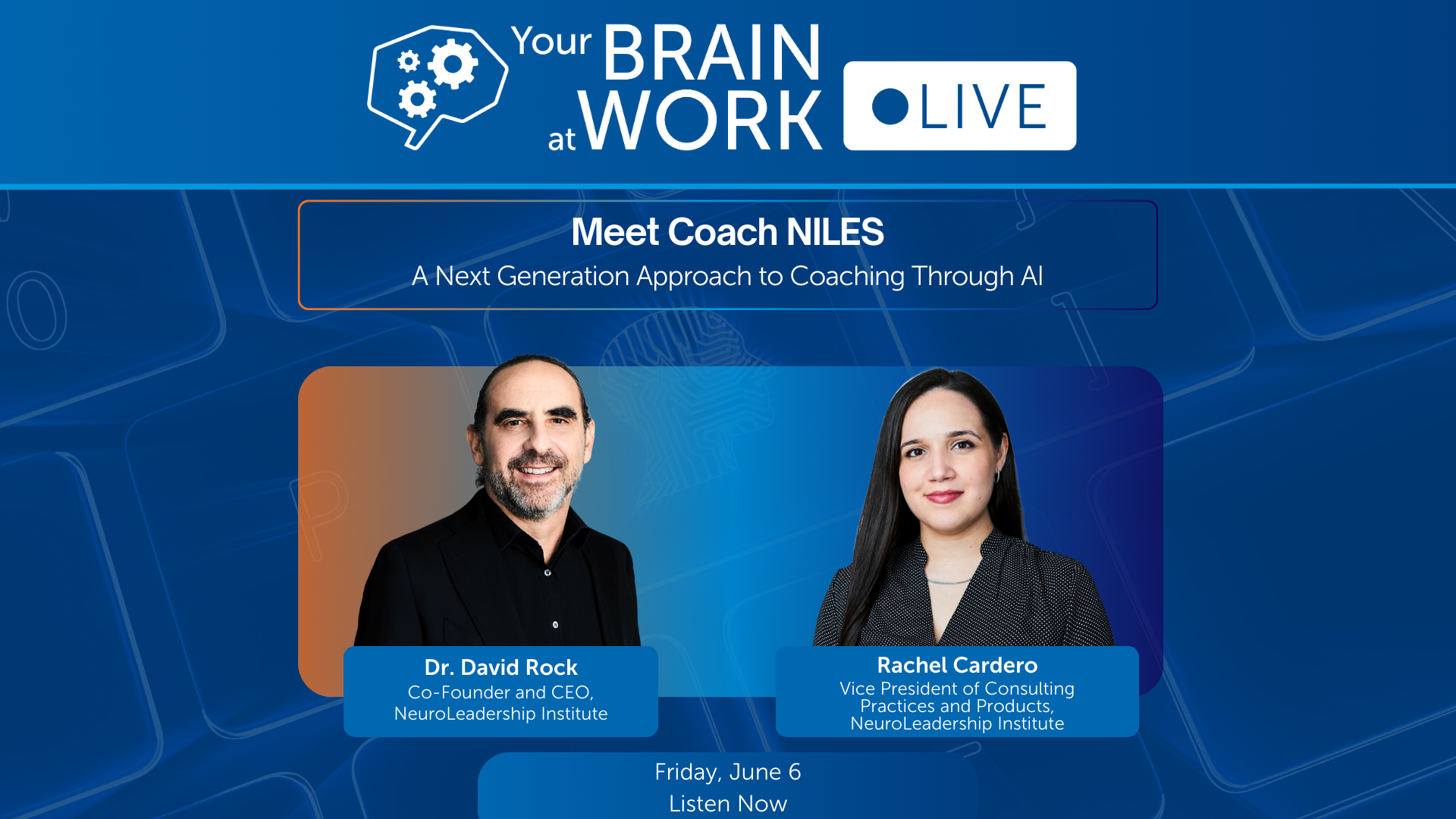 Your BRAIN at WORK LIVE

Meet Coach NILES

A Next Generation Approach to Coaching Through AI

Dr. David Rock
Co-Founder and CEO,
NeuroLeadership Institute

Rachel Cardero
Vice President of Consulting Practices and Products,
NeuroLeadership Institute

Friday, June 6
Listen Now